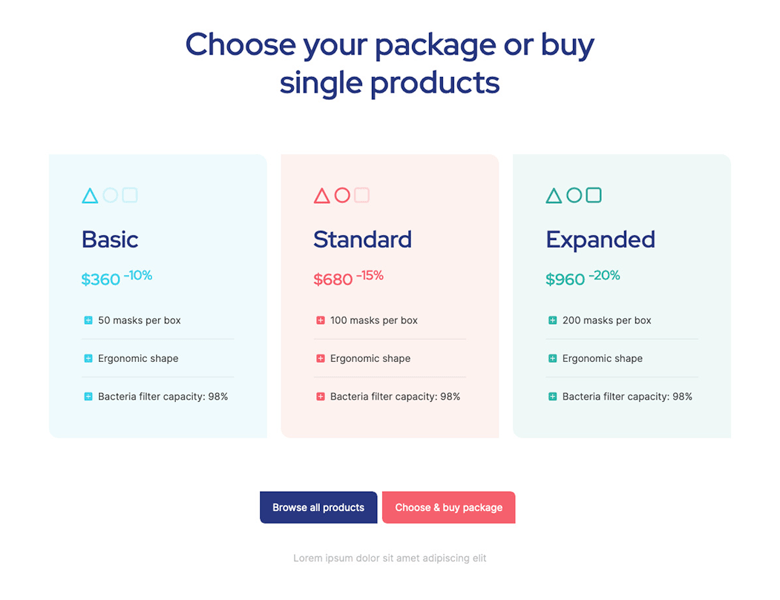 Choose your package or buy single products

Basic

$360 -10%

50 masks per box

Ergonomic shape

Bacteria filter capacity: 98%

Standard

$680 -15%

100 masks per box

Ergonomic shape

Bacteria filter capacity: 98%

Expanded

$960 -20%

200 masks per box

Ergonomic shape

Bacteria filter capacity: 98%

Browse all products

Choose & buy package

Lorem ipsum dolor sit amet adipiscing elit